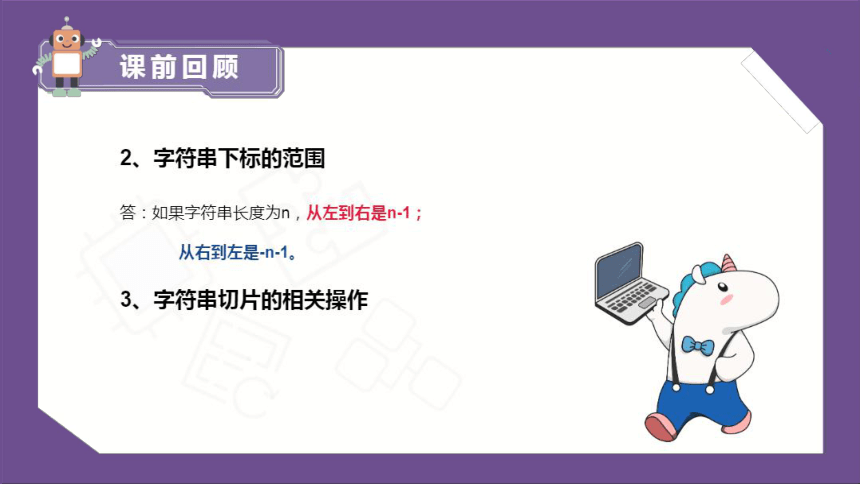 课前回顾

2、字符串下标的范围

答：如果字符串长度为n，从左到右是n-1；

从右到左是-n-1。

3、字符串切片的相关操作